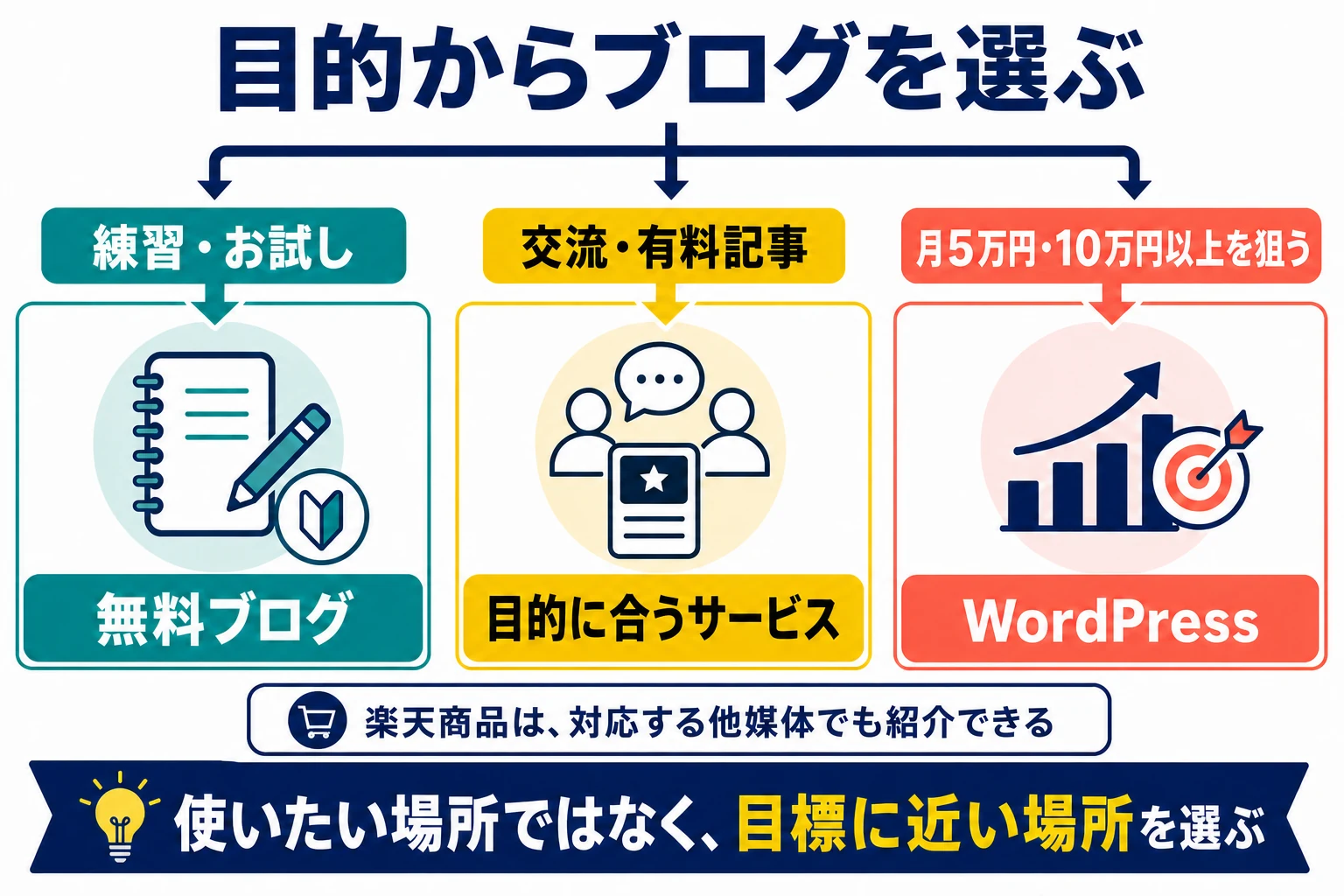 目的からブログを選ぶ

練習・お試し

無料ブログ

交流・有料記事

目的に合うサービス

月5万円・10万円以上を狙う

WordPress

楽天商品は、対応する他媒体でも紹介できる

使いたい場所ではなく、目標に近い場所を選ぶ